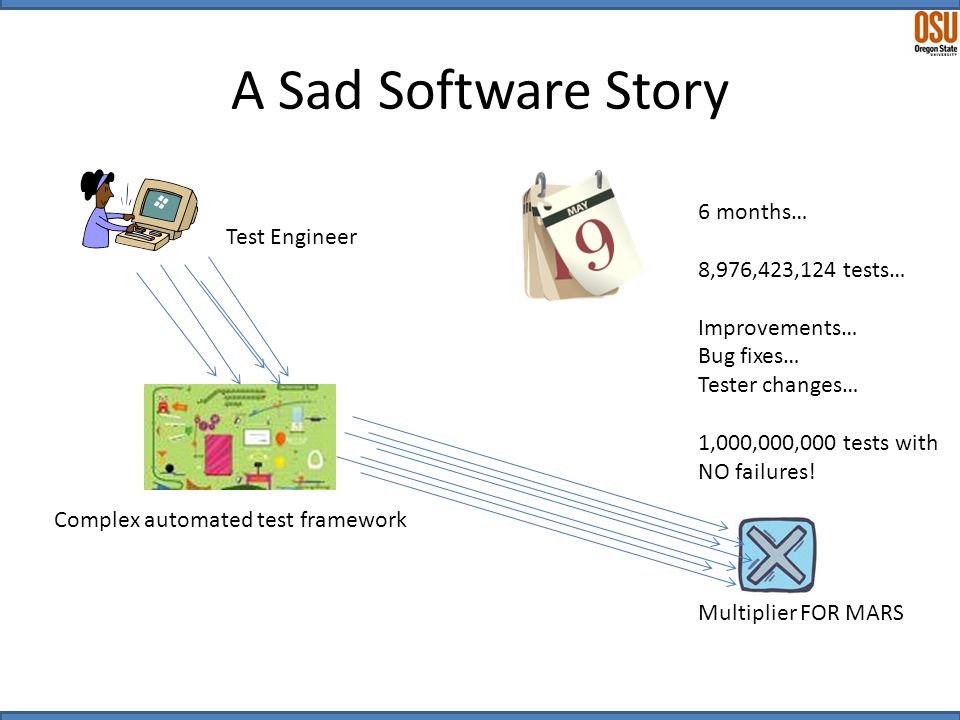 OSU
Oregon State
UNIVERSITY

A Sad Software Story

Test Engineer

MAY
9

6 months…

8,976,423,124 tests…

Improvements…
Bug fixes…
Tester changes…

1,000,000,000 tests with NO failures!

Complex automated test framework

Multiplier FOR MARS